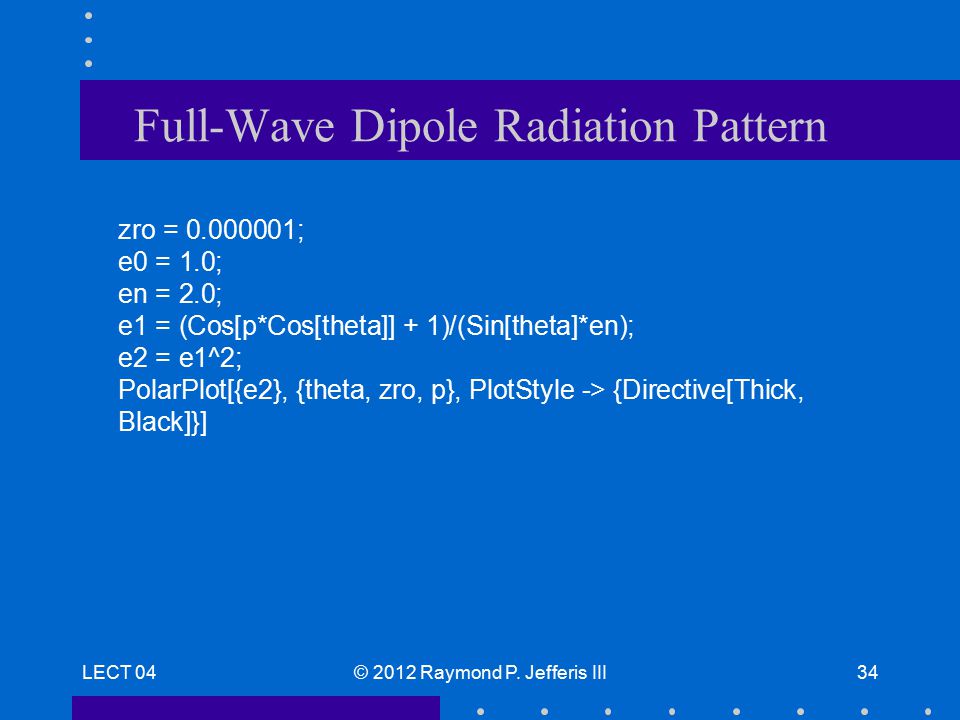 Full-Wave Dipole Radiation Pattern

zro = 0.000001;
e0 = 1.0;
en = 2.0;
e1 = (Cos[p*Cos[theta]] + 1)/(Sin[theta]*en);
e2 = e1^2;
PolarPlot[{e2}, {theta, zro, p}, PlotStyle -> {Directive[Thick, Black]}]

LECT 04

© 2012 Raymond P. Jefferis III

34